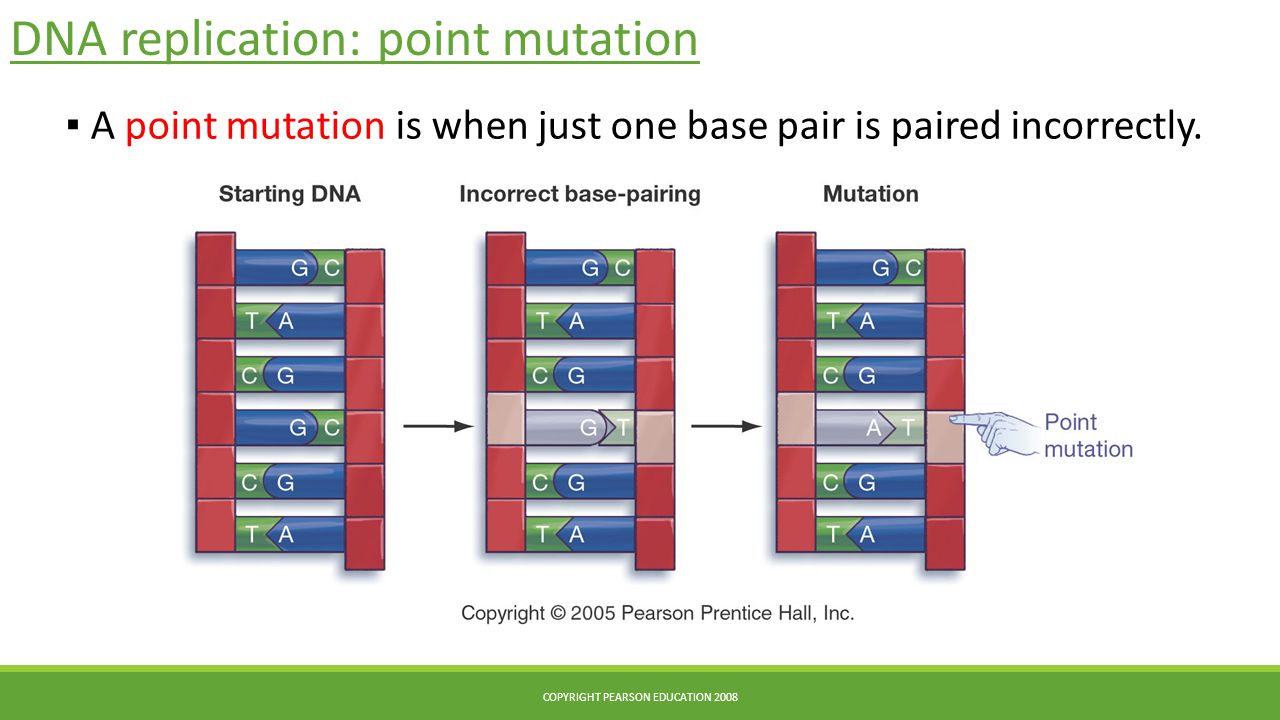 DNA replication: point mutation

▪ A point mutation is when just one base pair is paired incorrectly.

Starting DNA

G C
T A
C G
G C
C G
T A

Incorrect base-pairing

G C
T A
C G
G T
C G
T A

Mutation

G C
T A
C G
A T
C G
T A

Point mutation

Copyright © 2005 Pearson Prentice Hall, Inc.

COPYRIGHT PEARSON EDUCATION 2008